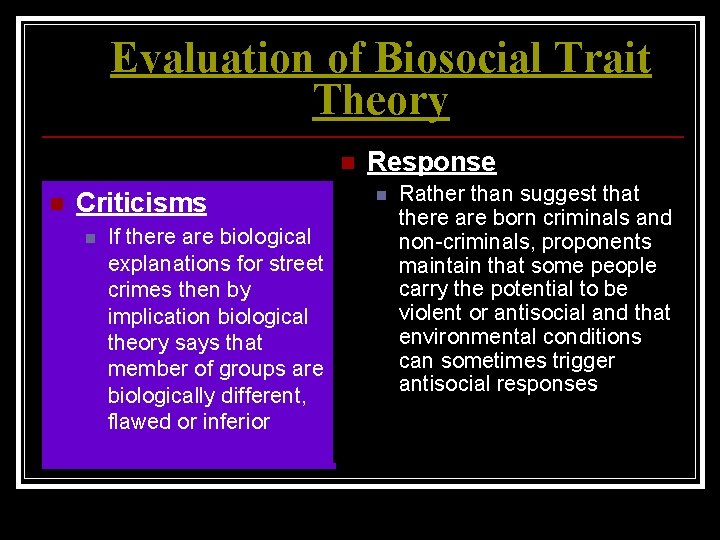 Evaluation of Biosocial Trait Theory

Criticisms

If there are biological explanations for street crimes then by implication biological theory says that member of groups are biologically different, flawed or inferior

Response

Rather than suggest that there are born criminals and non-criminals, proponents maintain that some people carry the potential to be violent or antisocial and that environmental conditions can sometimes trigger antisocial responses